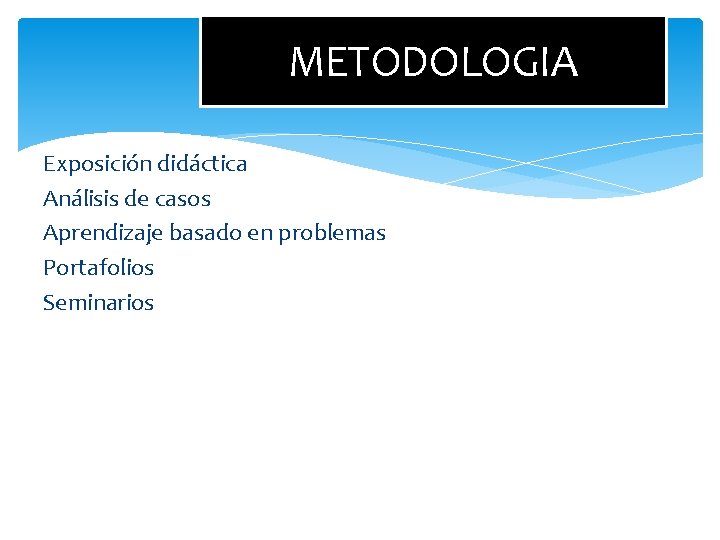 METODOLOGIA

Exposición didáctica
Análisis de casos
Aprendizaje basado en problemas
Portafolios
Seminarios